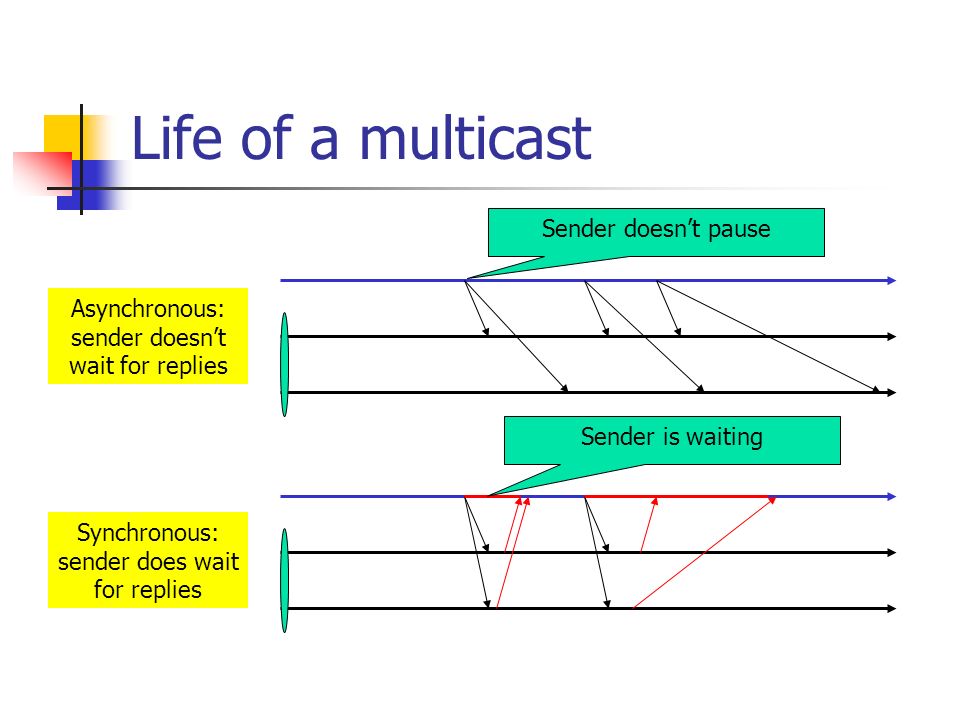 Life of a multicast

Sender doesn't pause

Asynchronous: sender doesn't wait for replies

Sender is waiting

Synchronous: sender does wait for replies